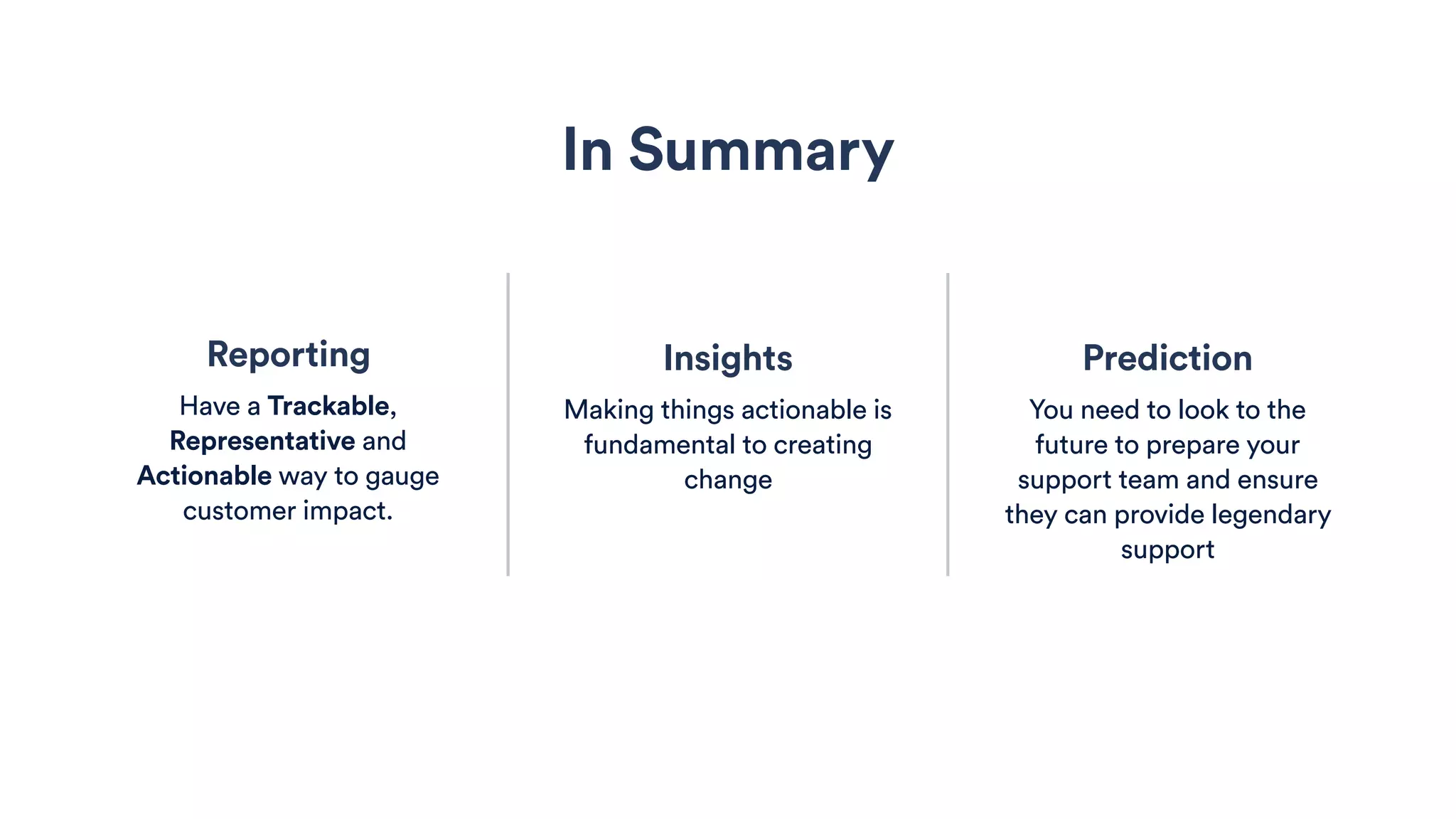 In Summary

Reporting

Have a Trackable, Representative and Actionable way to gauge customer impact.

Insights

Making things actionable is fundamental to creating change

Prediction

You need to look to the future to prepare your support team and ensure they can provide legendary support